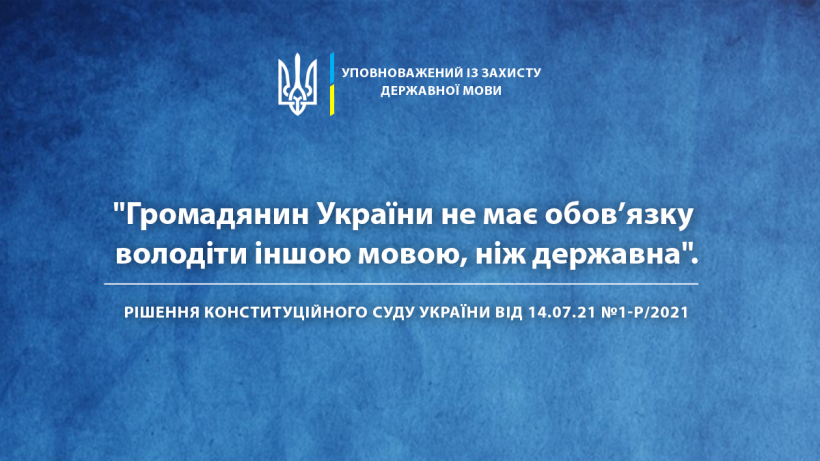 УПОВНОВАЖЕНИЙ ІЗ ЗАХИСТУ ДЕРЖАВНОЇ МОВИ

"Громадянин України не має обов’язку володіти іншою мовою, ніж державна".

РІШЕННЯ КОНСТИТУЦІЙНОГО СУДУ УКРАЇНИ ВІД 14.07.21 №1-Р/2021